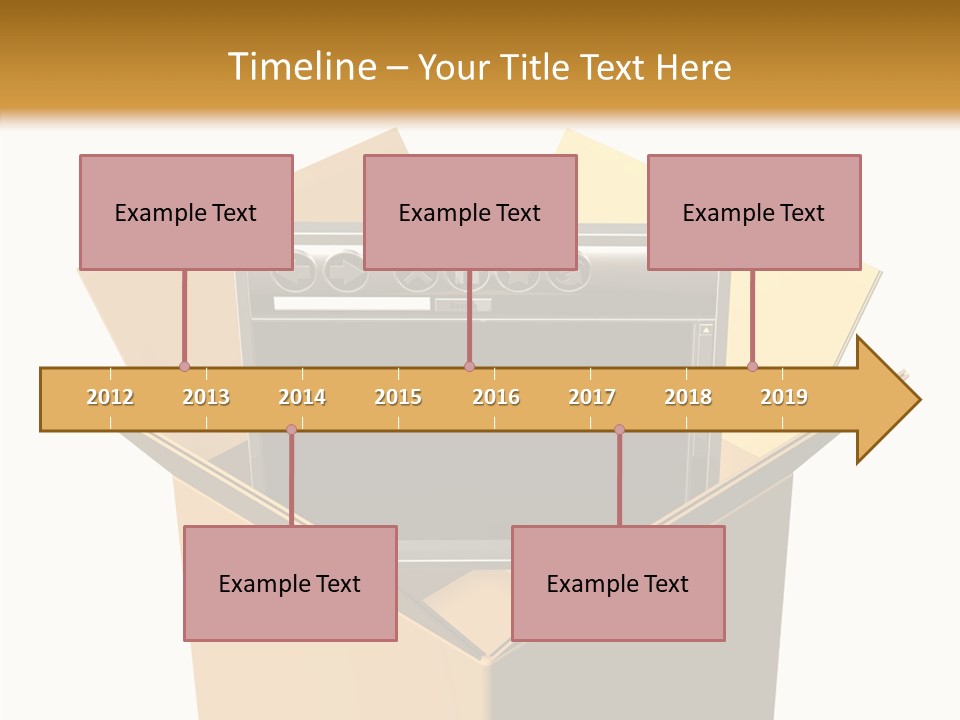 Timeline – Your Title Text Here

Example Text

Example Text

Example Text

2012
2013
2014
2015
2016
2017
2018
2019

Example Text

Example Text